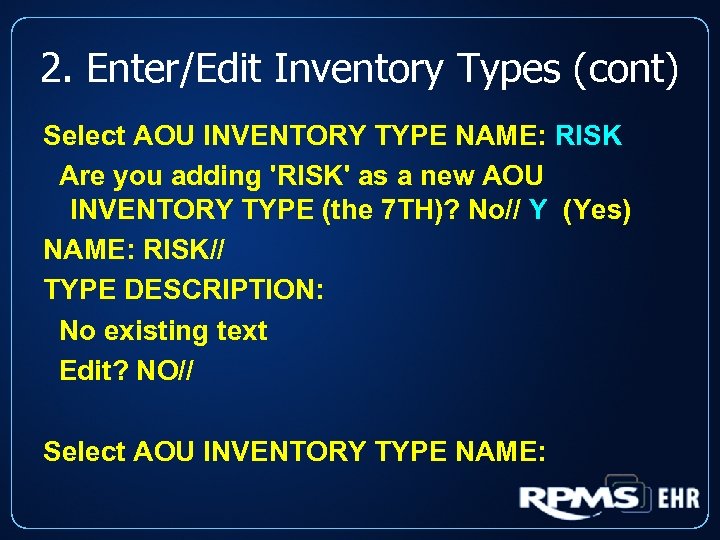 2. Enter/Edit Inventory Types (cont)

Select AOU INVENTORY TYPE NAME: RISK
Are you adding 'RISK' as a new AOU INVENTORY TYPE (the 7TH)? No// Y (Yes)
NAME: RISK//
TYPE DESCRIPTION:
No existing text
Edit? NO//

Select AOU INVENTORY TYPE NAME:

RPMS EHR